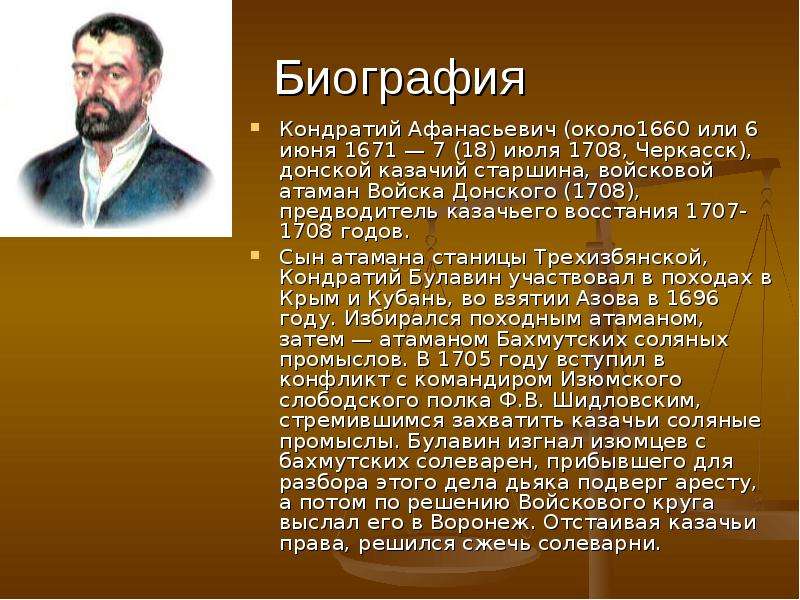 Биография

• Кондратий Афанасьевич (около1660 или 6 июня 1671 — 7 (18) июля 1708, Черкасск), донской казачий старшина, войсковой атаман Войска Донского (1708), предводитель казачьего восстания 1707-1708 годов.

• Сын атамана станицы Трехизбянской, Кондратий Булавин участвовал в походах в Крым и Кубань, во взятии Азова в 1696 году. Избирался походным атаманом, затем — атаманом Бахмутских соляных промыслов. В 1705 году вступил в конфликт с командиром Изюмского слободского полка Ф.В. Шидловским, стремившимся захватить казачьи соляные промыслы. Булавин изгнал изюмцев с бахмутских солеварен, прибывшего для разбора этого дела дьяка подверг аресту, а потом по решению Войскового круга выслал его в Воронеж. Отстаивая казачьи права, решился сжечь солеварни.